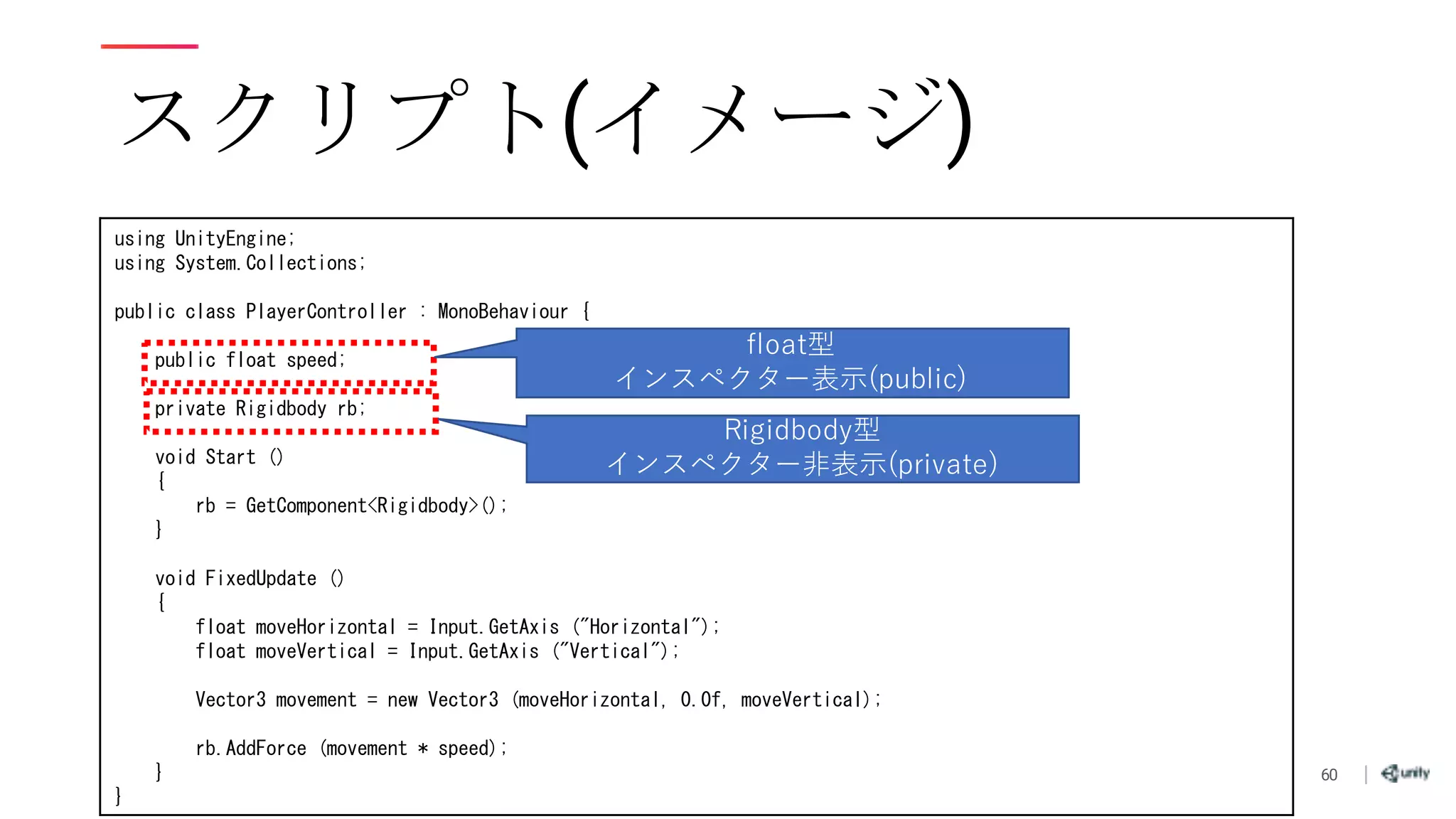 スクリプト(イメージ)

using UnityEngine;
using System.Collections;

public class PlayerController : MonoBehaviour {

public float speed;

private Rigidbody rb;

void Start ()
{
rb = GetComponent<Rigidbody>();
}

void FixedUpdate ()
{
float moveHorizontal = Input.GetAxis ("Horizontal");
float moveVertical = Input.GetAxis ("Vertical");

Vector3 movement = new Vector3 (moveHorizontal, 0.0f, moveVertical);

rb.AddForce (movement * speed);
}
}

float型
インスペクター表示(public)

Rigidbody型
インスペクター非表示(private)

60 | unity